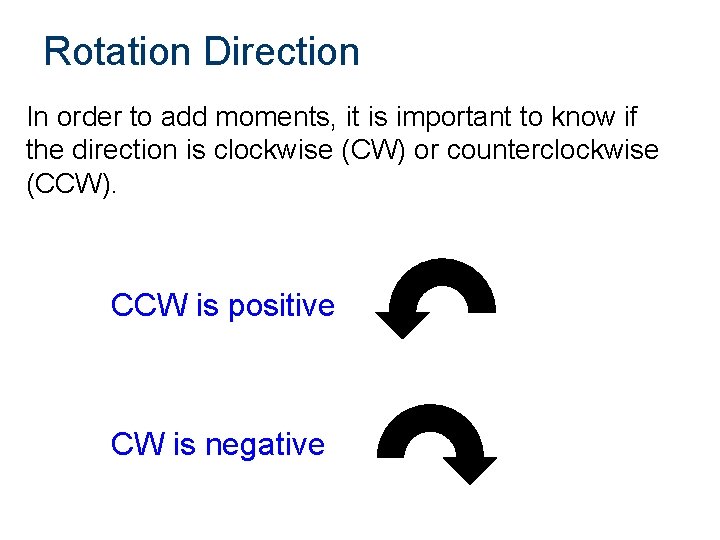 Rotation Direction

In order to add moments, it is important to know if the direction is clockwise (CW) or counterclockwise (CCW).

CCW is positive

CW is negative